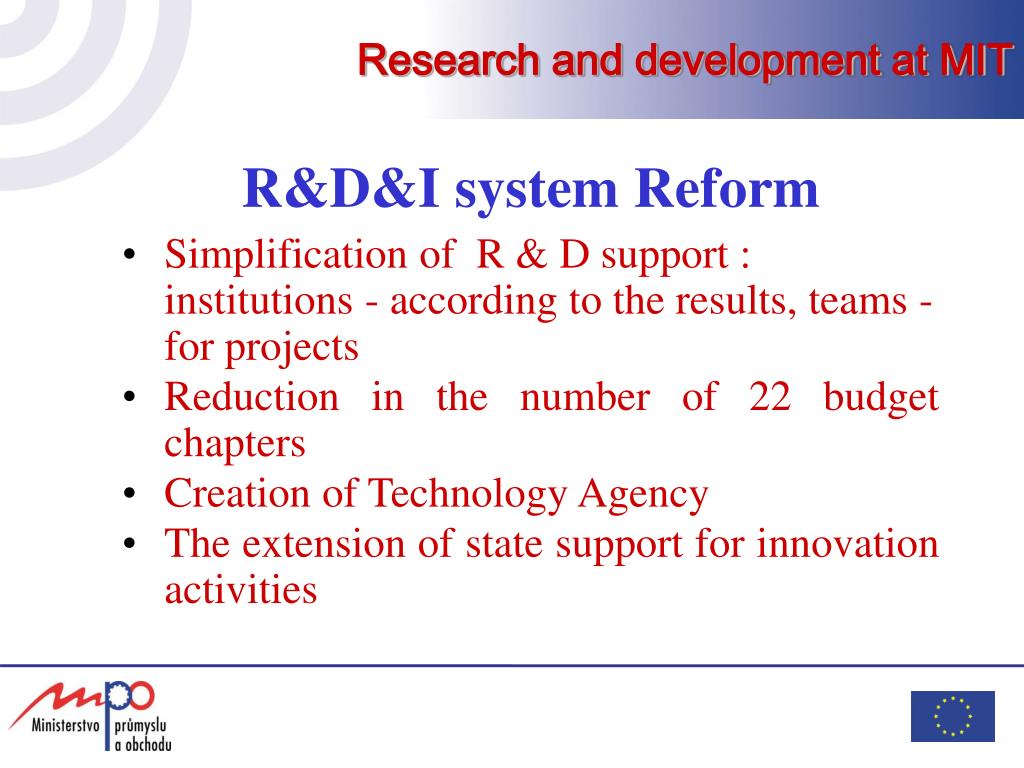 Research and development at MIT

R&D&I system Reform

• Simplification of R & D support : institutions - according to the results, teams - for projects
• Reduction in the number of 22 budget chapters
• Creation of Technology Agency
• The extension of state support for innovation activities

mpo
Ministerstvo průmyslu a obchodu